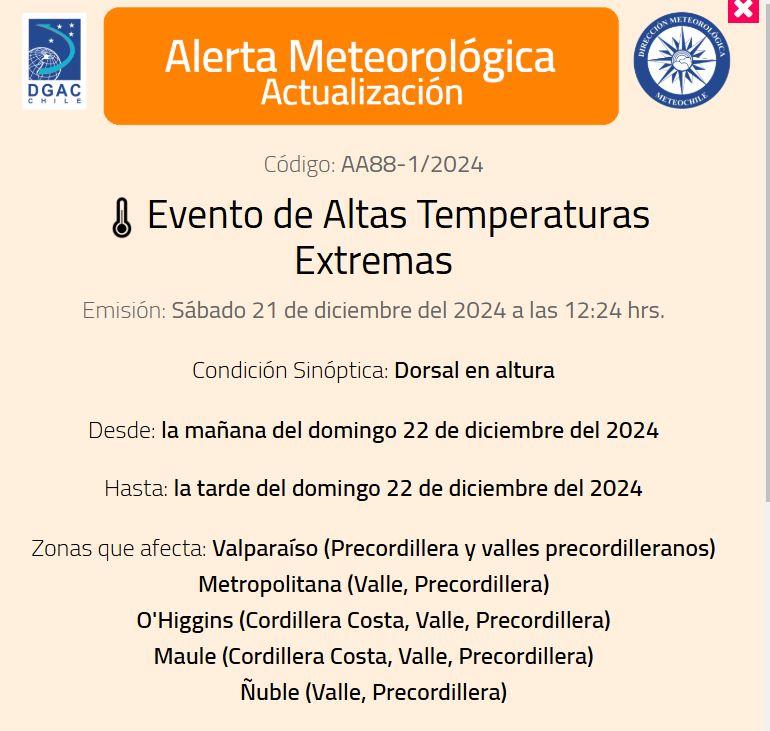 DGAC CHILE

Alerta Meteorológica
Actualización

DIRECCIÓN METEOROLÓGICA
METEOCHILE

Código: AA88-1/2024

Evento de Altas Temperaturas Extremas

Emisión: Sábado 21 de diciembre del 2024 a las 12:24 hrs.

Condición Sinóptica: Dorsal en altura

Desde: la mañana del domingo 22 de diciembre del 2024

Hasta: la tarde del domingo 22 de diciembre del 2024

Zonas que afecta: Valparaíso (Precordillera y valles precordilleranos)
Metropolitana (Valle, Precordillera)
O'Higgins (Cordillera Costa, Valle, Precordillera)
Maule (Cordillera Costa, Valle, Precordillera)
Ñuble (Valle, Precordillera)